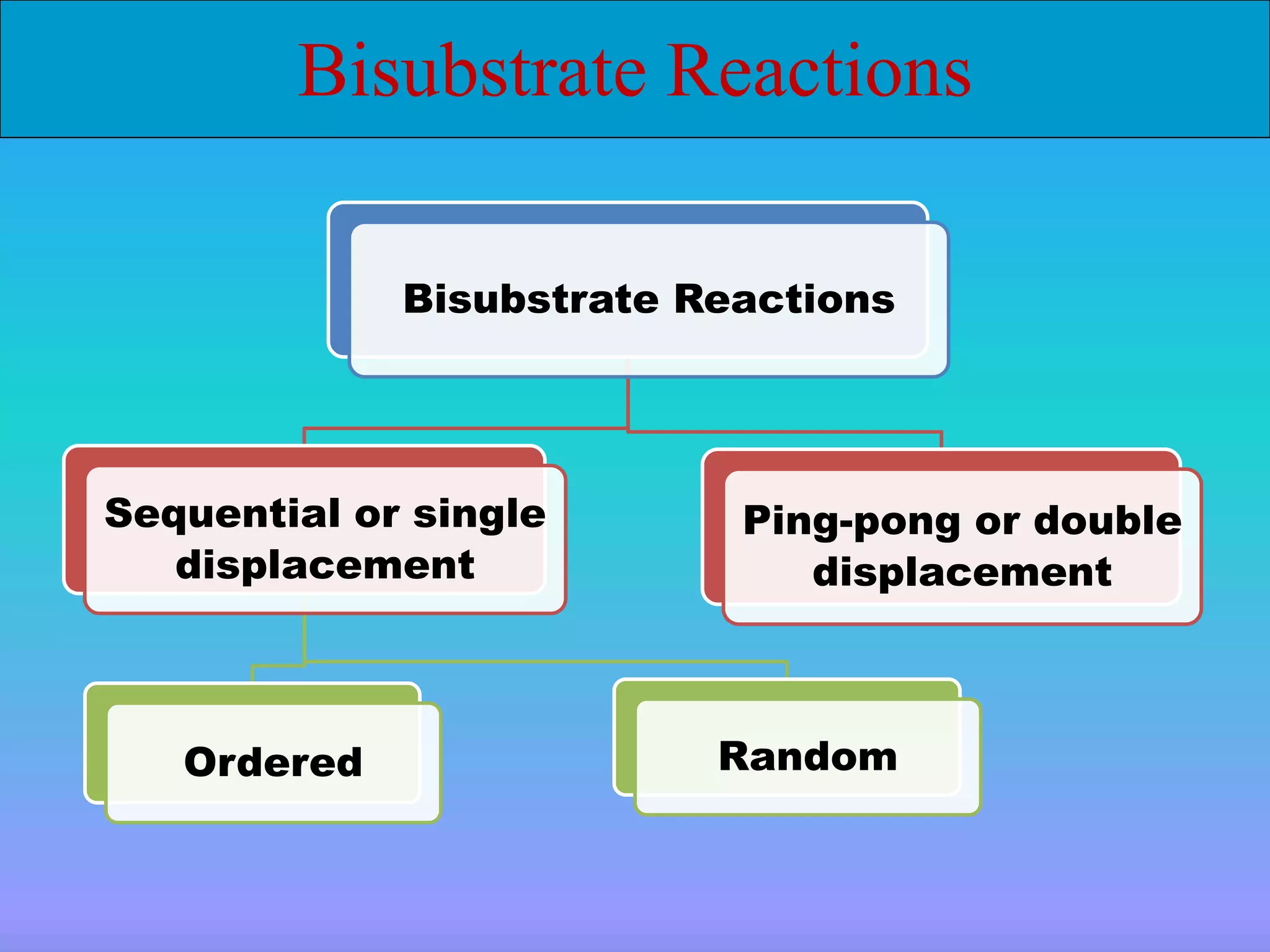 Bisubstrate Reactions

Bisubstrate Reactions

Sequential or single displacement

Ping-pong or double displacement

Ordered

Random